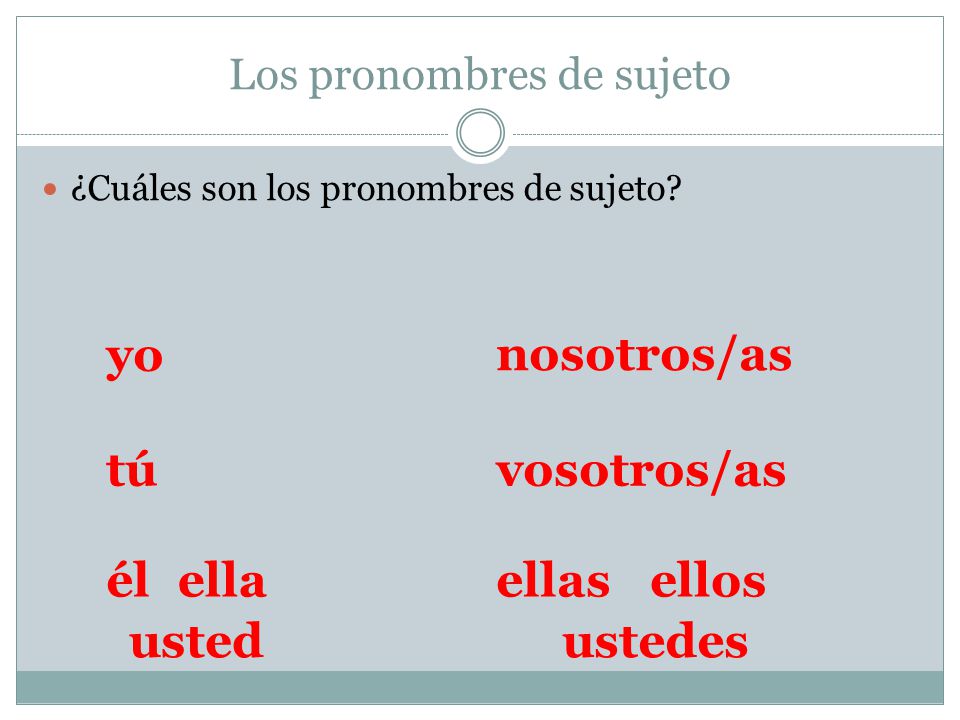 Los pronombres de sujeto

¿Cuáles son los pronombres de sujeto?

yo

tú

él ella
usted

nosotros/as

vosotros/as

ellas ellos
ustedes